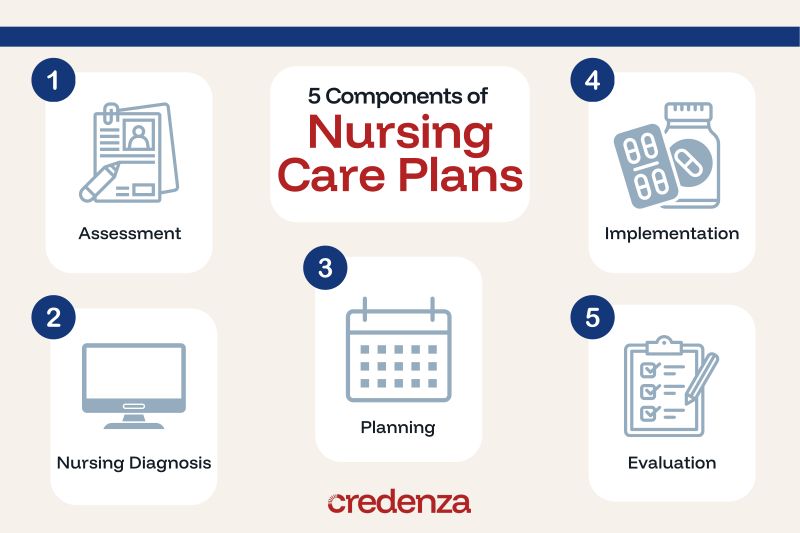 5 Components of
Nursing Care Plans

1
Assessment

2
Nursing Diagnosis

3
Planning

4
Implementation

5
Evaluation

credenza